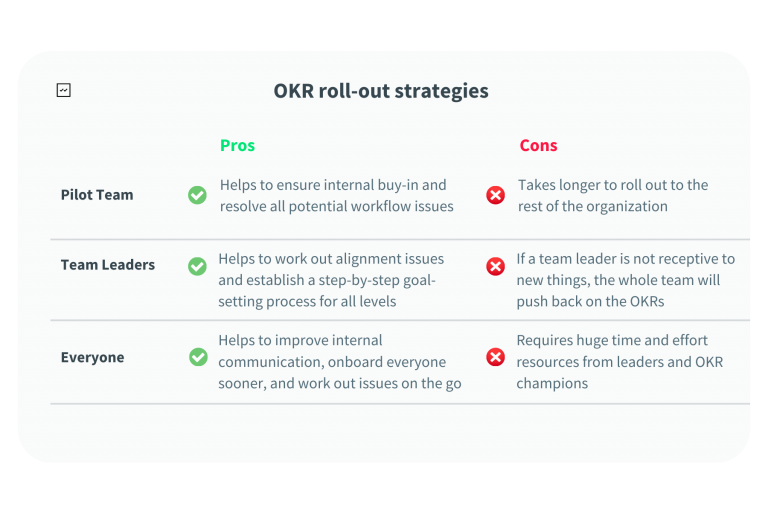 OKR roll-out strategies

| | Pros | Cons |
|---|---|---|
| Pilot Team | Helps to ensure internal buy-in and resolve all potential workflow issues | Takes longer to roll out to the rest of the organization |
| Team Leaders | Helps to work out alignment issues and establish a step-by-step goal-setting process for all levels | If a team leader is not receptive to new things, the whole team will push back on the OKRs |
| Everyone | Helps to improve internal communication, onboard everyone sooner, and work out issues on the go | Requires huge time and effort resources from leaders and OKR champions |